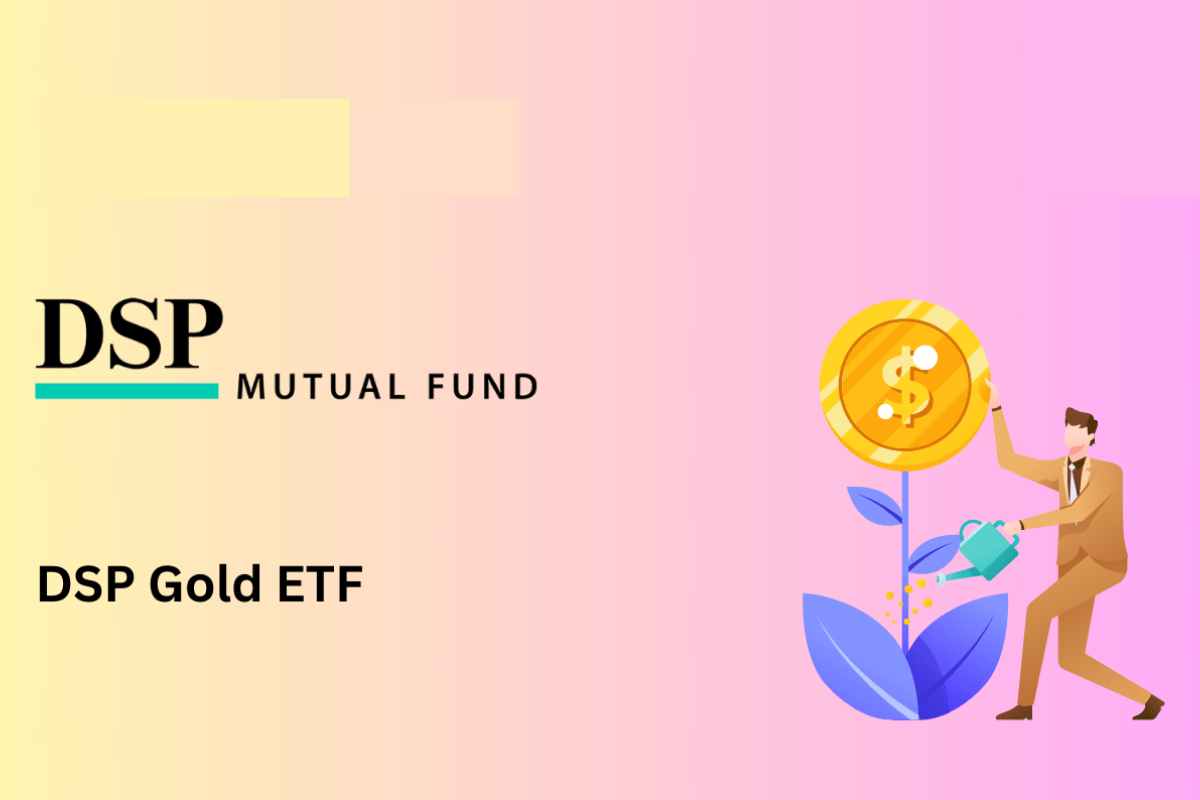 DSP
MUTUAL FUND

DSP Gold ETF

$